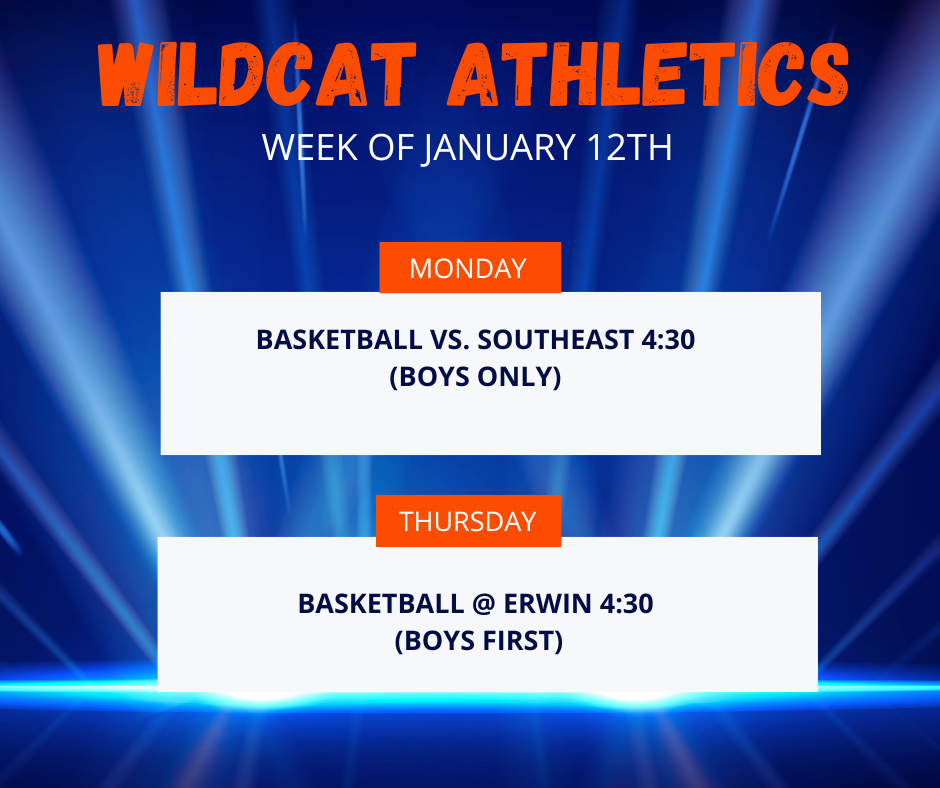 WILDCAT ATHLETICS
WEEK OF JANUARY 12TH

MONDAY

BASKETBALL VS. SOUTHEAST 4:30
(BOYS ONLY)

THURSDAY

BASKETBALL @ ERWIN 4:30
(BOYS FIRST)